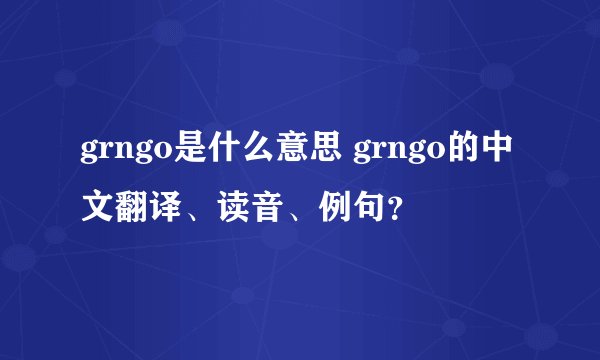 grngo是什么意思 grngo的中文翻译、读音、例句？